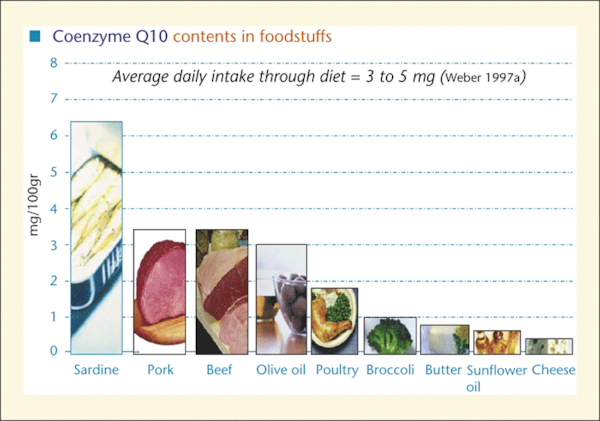 Coenzyme Q10 contents in foodstuffs

Average daily intake through diet = 3 to 5 mg (Weber 1997a)

mg/100gr

8
7
6
5
4
3
2
1
0

Sardine
Pork
Beef
Olive oil
Poultry
Broccoli
Butter
Sunflower oil
Cheese